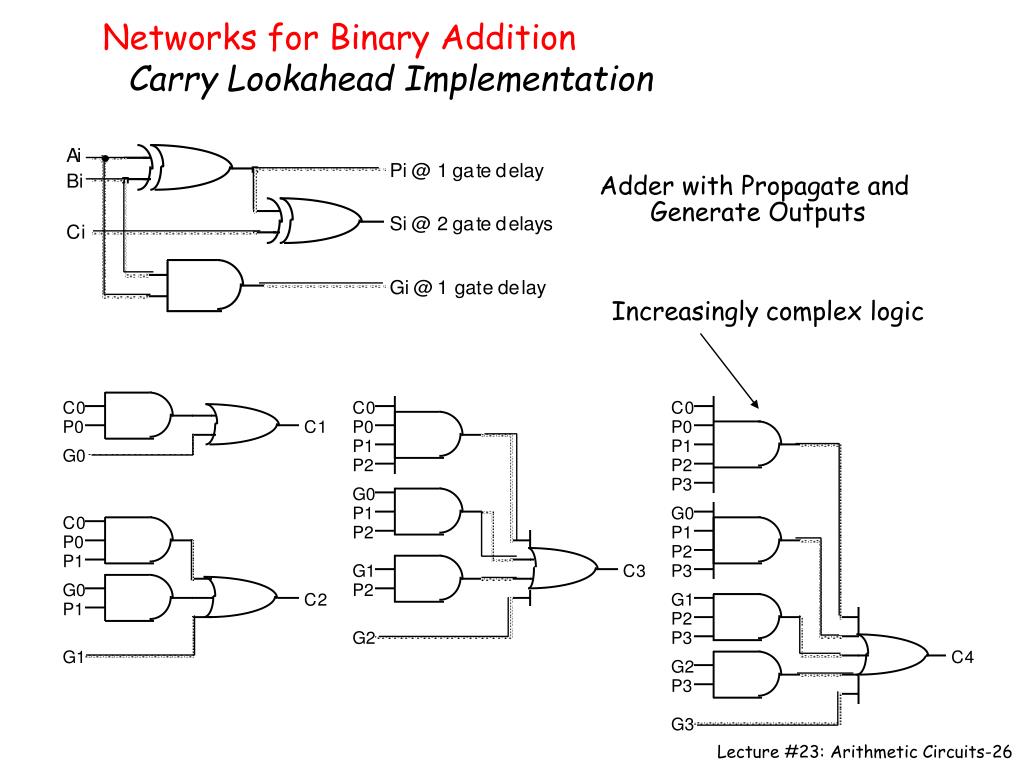 Networks for Binary Addition
Carry Lookahead Implementation

Ai
Bi
Ci
Pi @ 1 gate delay
Si @ 2 gate delays
Gi @ 1 gate delay

Adder with Propagate and Generate Outputs

Increasingly complex logic

C0
P0
G0
C1

C0
P0
P1
G0
P1
G1
C2

C0
P0
P1
P2
G0
P1
P2
G1
P2
G2
C3

C0
P0
P1
P2
P3
G0
P1
P2
P3
G1
P2
P3
G2
P3
G3
C4

Lecture #23: Arithmetic Circuits-26